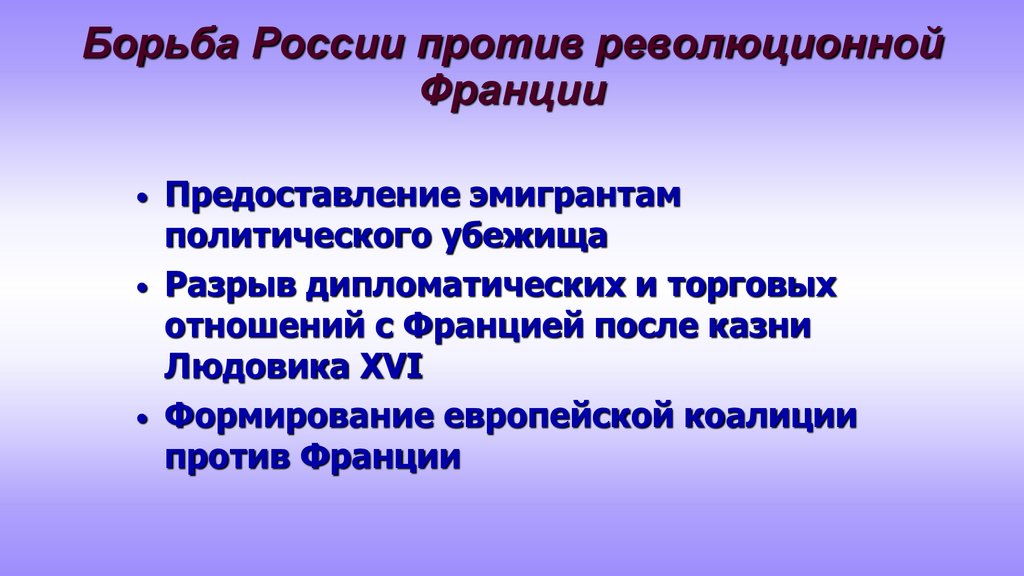 Борьба России против революционной Франции

• Предоставление эмигрантам политического убежища
• Разрыв дипломатических и торговых отношений с Францией после казни Людовика XVI
• Формирование европейской коалиции против Франции